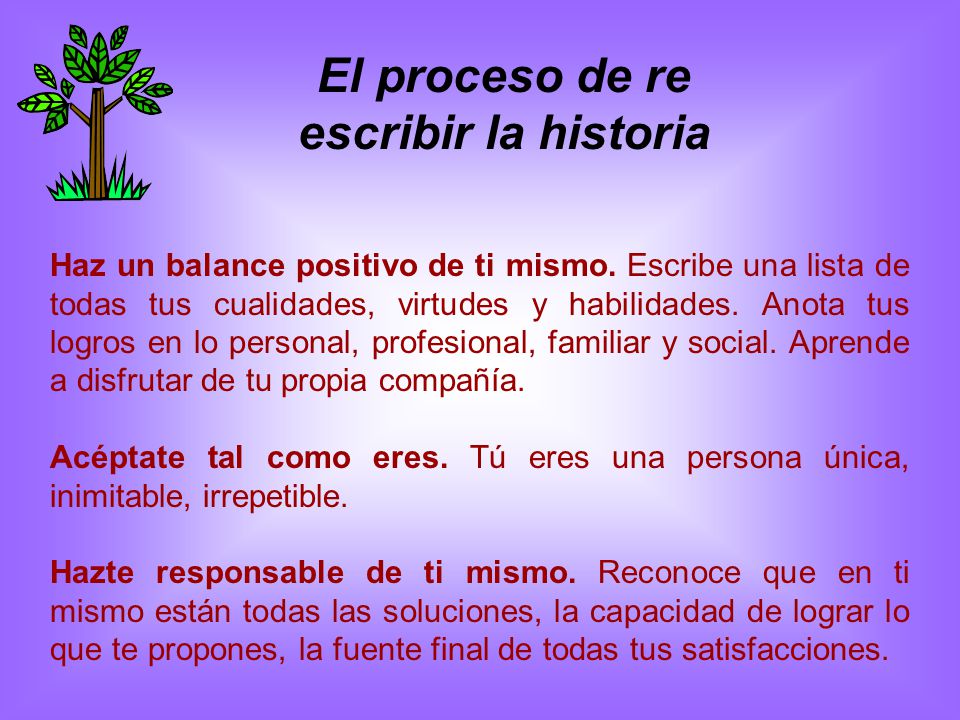 El proceso de re escribir la historia

Haz un balance positivo de ti mismo. Escribe una lista de todas tus cualidades, virtudes y habilidades. Anota tus logros en lo personal, profesional, familiar y social. Aprende a disfrutar de tu propia compañía.

Acéptate tal como eres. Tú eres una persona única, inimitable, irrepetible.

Hazte responsable de ti mismo. Reconoce que en ti mismo están todas las soluciones, la capacidad de lograr lo que te propones, la fuente final de todas tus satisfacciones.